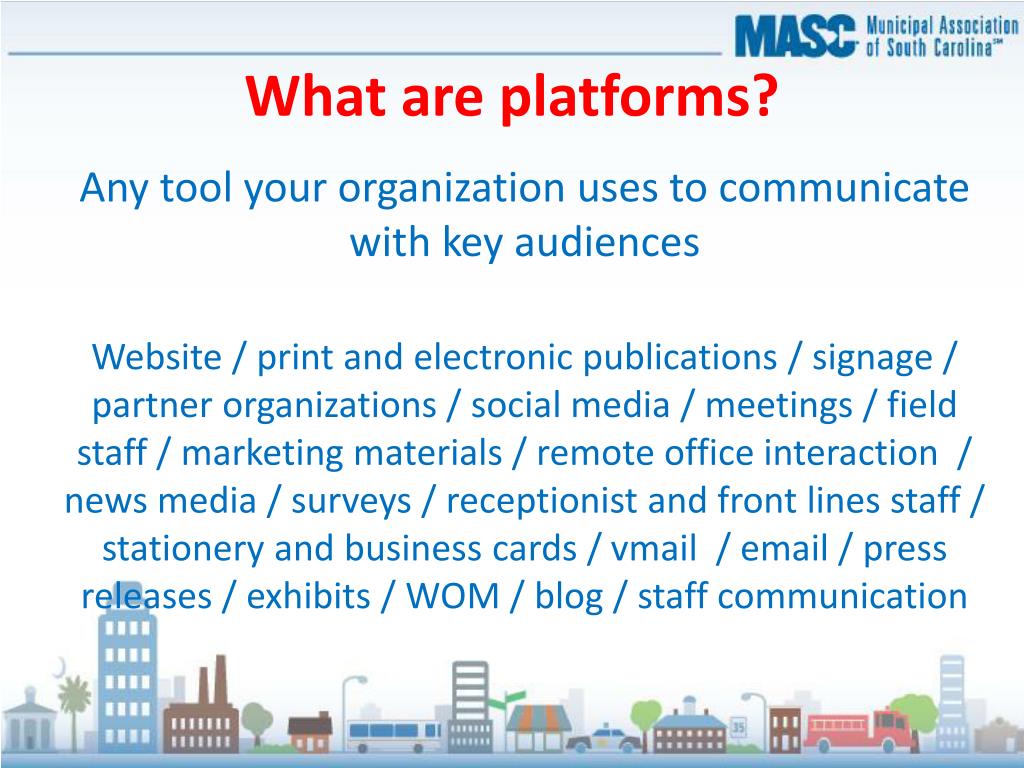 MASC Municipal Association of South Carolina℠

What are platforms?

Any tool your organization uses to communicate with key audiences

Website / print and electronic publications / signage / partner organizations / social media / meetings / field staff / marketing materials / remote office interaction / news media / surveys / receptionist and front lines staff / stationery and business cards / vmail / email / press releases / exhibits / WOM / blog / staff communication

35